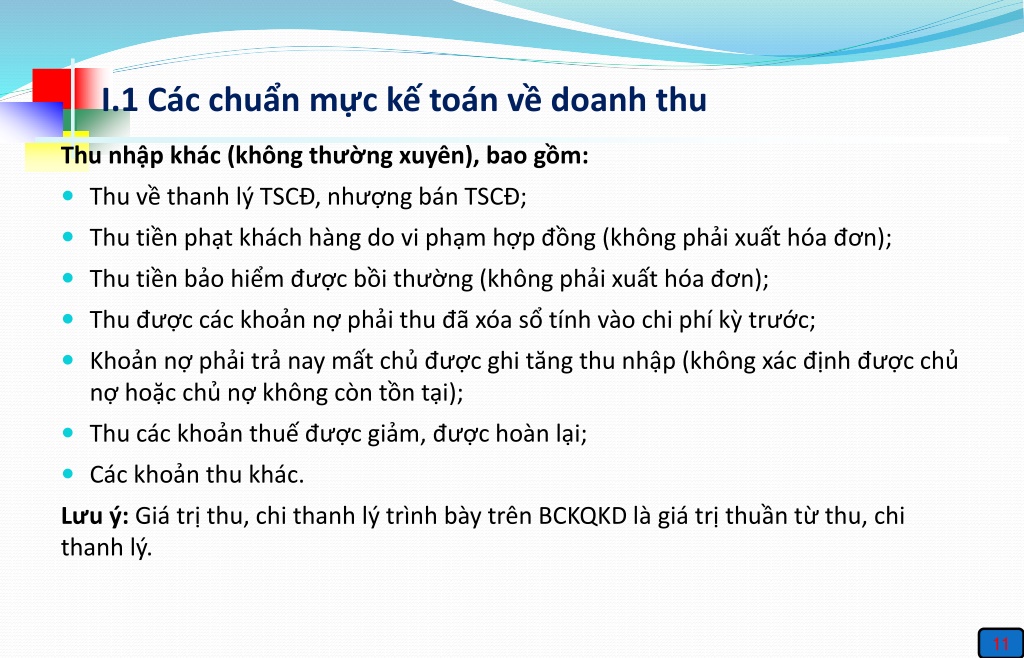 I.1 Các chuẩn mực kế toán về doanh thu

Thu nhập khác (không thường xuyên), bao gồm:

- Thu về thanh lý TSCĐ, nhượng bán TSCĐ;
- Thu tiền phạt khách hàng do vi phạm hợp đồng (không phải xuất hóa đơn);
- Thu tiền bảo hiểm được bồi thường (không phải xuất hóa đơn);
- Thu được các khoản nợ phải thu đã xóa sổ tính vào chi phí kỳ trước;
- Khoản nợ phải trả nay mất chủ được ghi tăng thu nhập (không xác định được chủ nợ hoặc chủ nợ không còn tồn tại);
- Thu các khoản thuế được giảm, được hoàn lại;
- Các khoản thu khác.

Lưu ý: Giá trị thu, chi thanh lý trình bày trên BCKQKD là giá trị thuần từ thu, chi thanh lý.

11